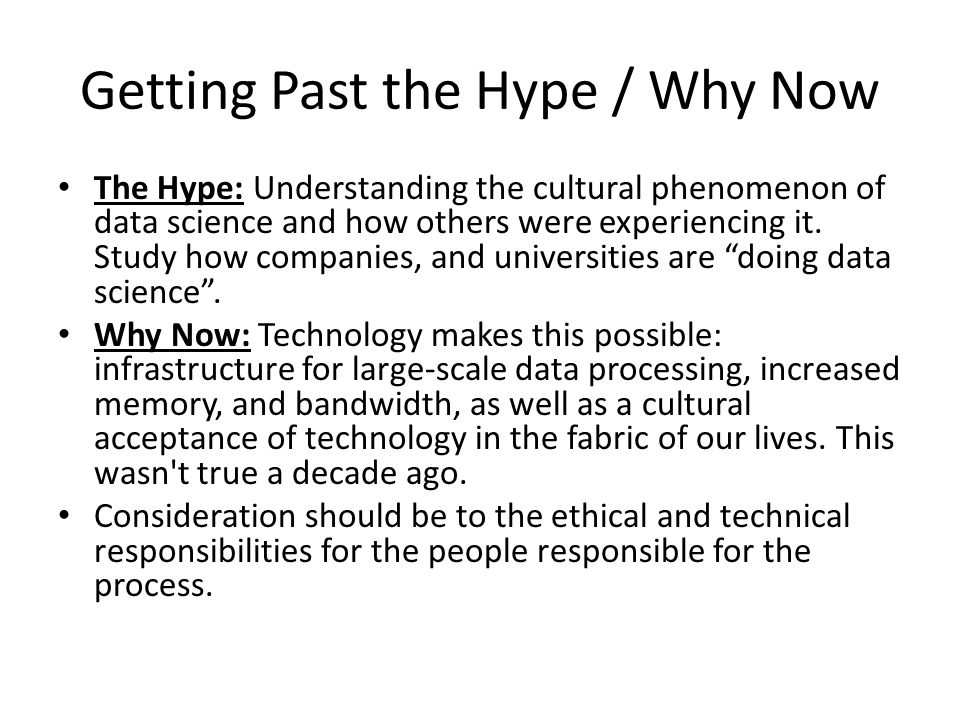 Getting Past the Hype / Why Now

• The Hype: Understanding the cultural phenomenon of data science and how others were experiencing it. Study how companies, and universities are “doing data science”.
• Why Now: Technology makes this possible: infrastructure for large-scale data processing, increased memory, and bandwidth, as well as a cultural acceptance of technology in the fabric of our lives. This wasn't true a decade ago.
• Consideration should be to the ethical and technical responsibilities for the people responsible for the process.